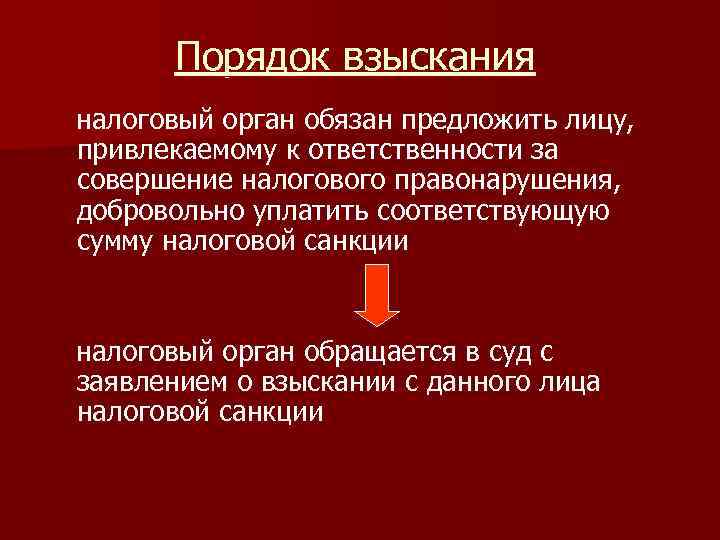 Порядок взыскания

налоговый орган обязан предложить лицу, привлекаемому к ответственности за совершение налогового правонарушения, добровольно уплатить соответствующую сумму налоговой санкции

налоговый орган обращается в суд с заявлением о взыскании с данного лица налоговой санкции